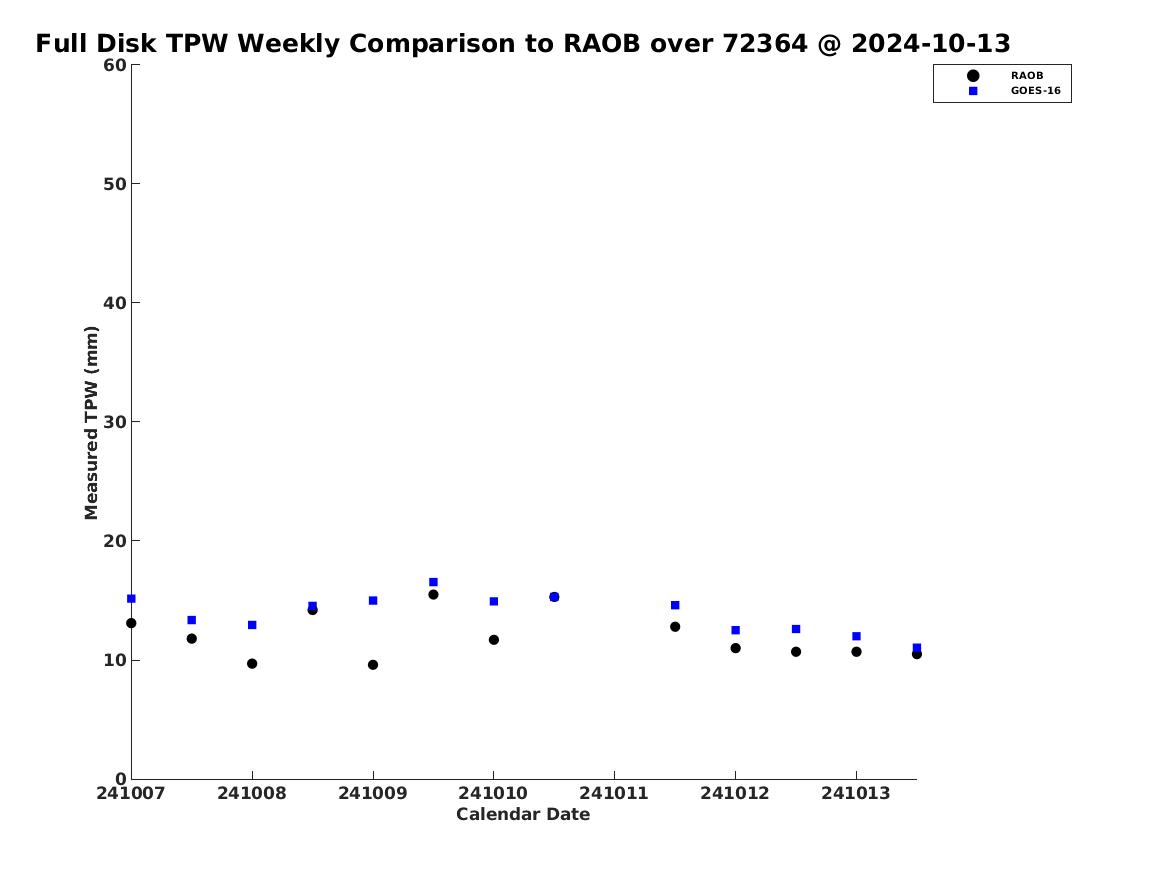 Full Disk TPW Weekly Comparison to RAOB over 72364 @ 2024-10-13

RAOB
GOES-16

Measured TPW (mm)

60
50
40
30
20
10
0

241007
241008
241009
241010
241011
241012
241013

Calendar Date